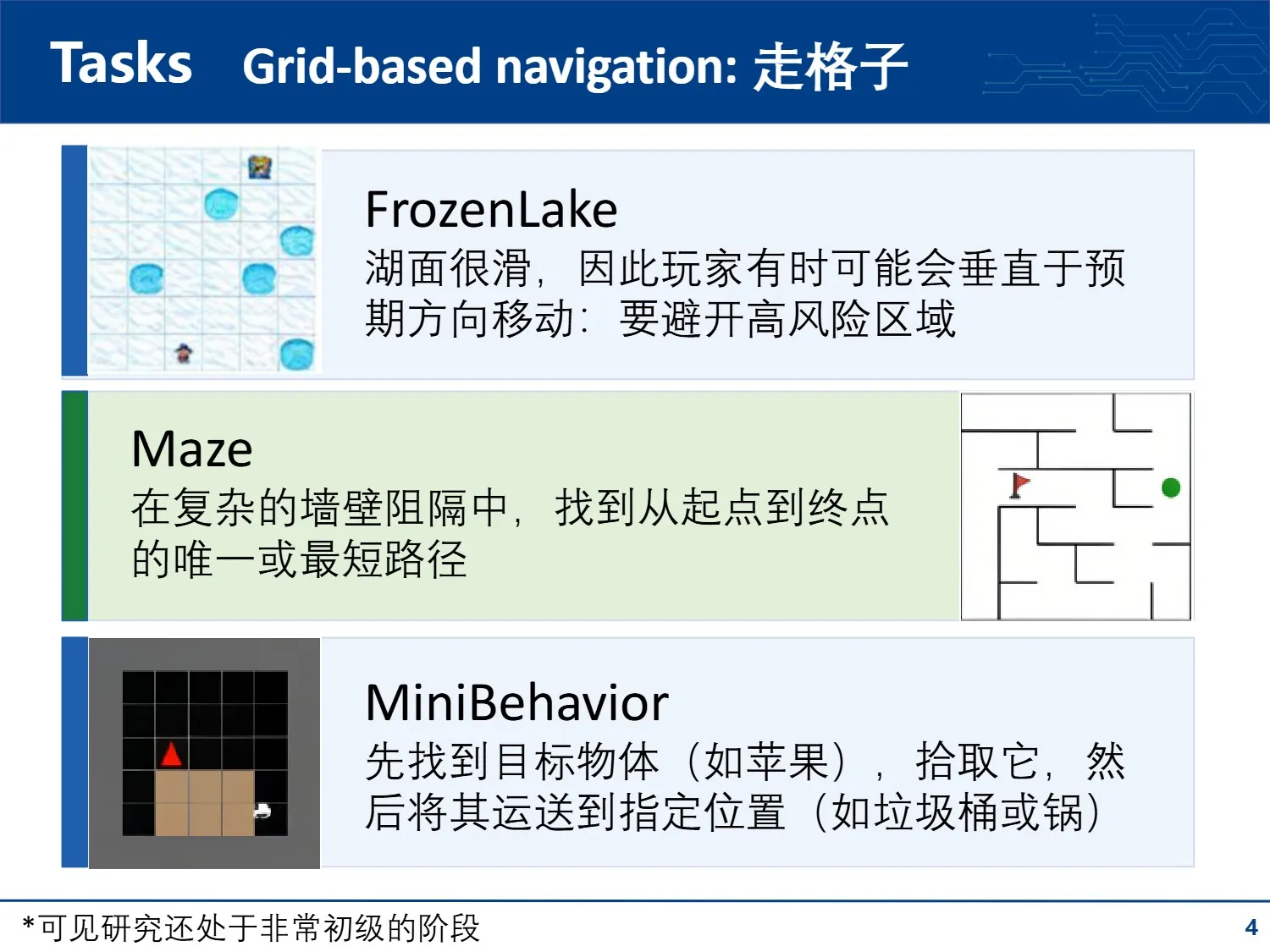 Tasks Grid-based navigation: 走格子

FrozenLake
湖面很滑，因此玩家有时可能会垂直于预期方向移动：要避开高风险区域

Maze
在复杂的墙壁阻隔中，找到从起点到终点的唯一或最短路径

MiniBehavior
先找到目标物体（如苹果），拾取它，然后将其运送到指定位置（如垃圾桶或锅）

*可见研究还处于非常初级的阶段

4